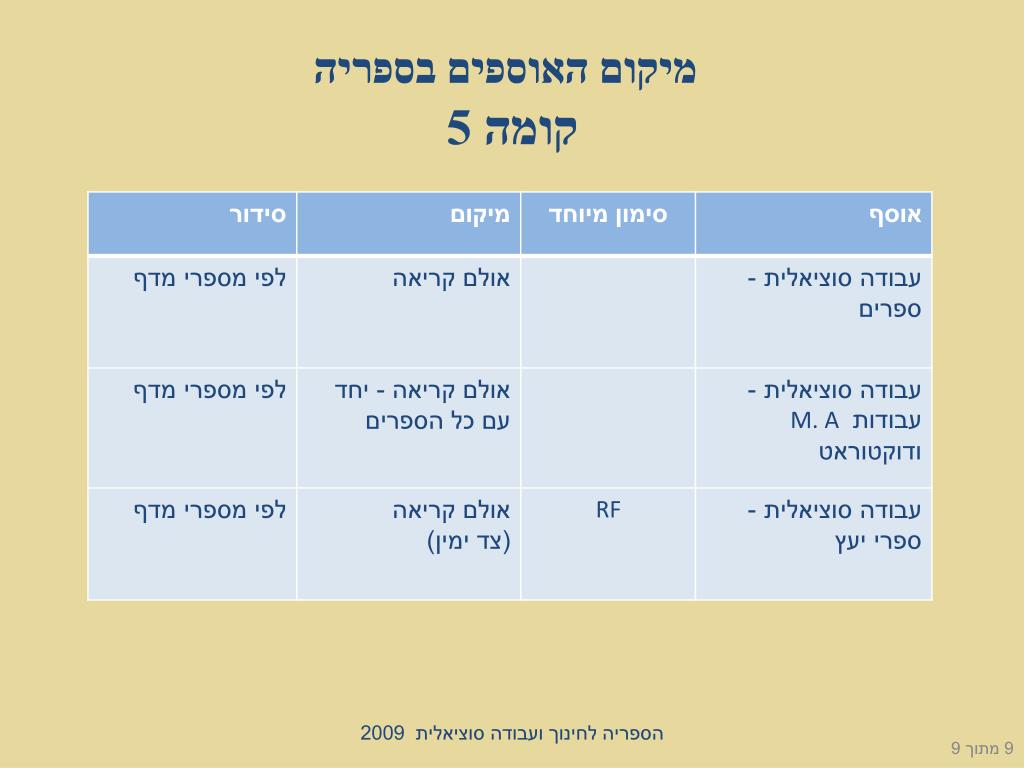 מיקום האוספים בספריה
קומה 5

| אוסף | סימון מיוחד | מיקום | סידור |
|---|---|---|---|
| עבודה סוציאלית - ספרים | | אולם קריאה | לפי מספרי מדף |
| עבודה סוציאלית - עבודות M. A ודוקטוראט | | אולם קריאה - יחד עם כל הספרים | לפי מספרי מדף |
| עבודה סוציאלית - ספרי יעץ | RF | אולם קריאה (צד ימין) | לפי מספרי מדף |

הספריה לחינוך ועבודה סוציאלית 2009

9 מתוך 9